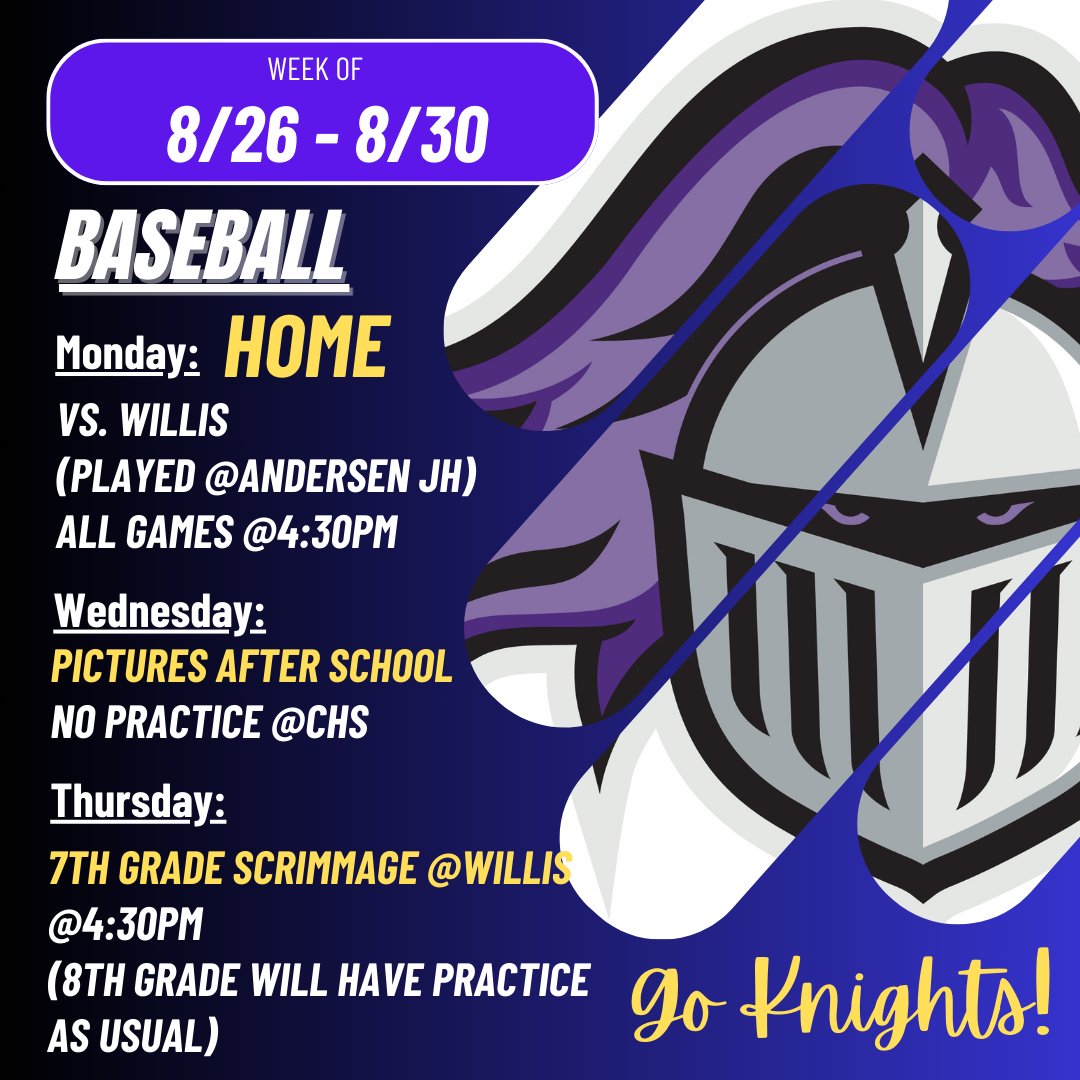 WEEK OF
8/26 - 8/30

BASEBALL

Monday: HOME
VS. WILLIS
(PLAYED @ANDERSEN JH)
ALL GAMES @4:30PM

Wednesday:
PICTURES AFTER SCHOOL
NO PRACTICE @CHS

Thursday:
7TH GRADE SCRIMMAGE @WILLIS
@4:30PM
(8TH GRADE WILL HAVE PRACTICE AS USUAL)

Go Knights!